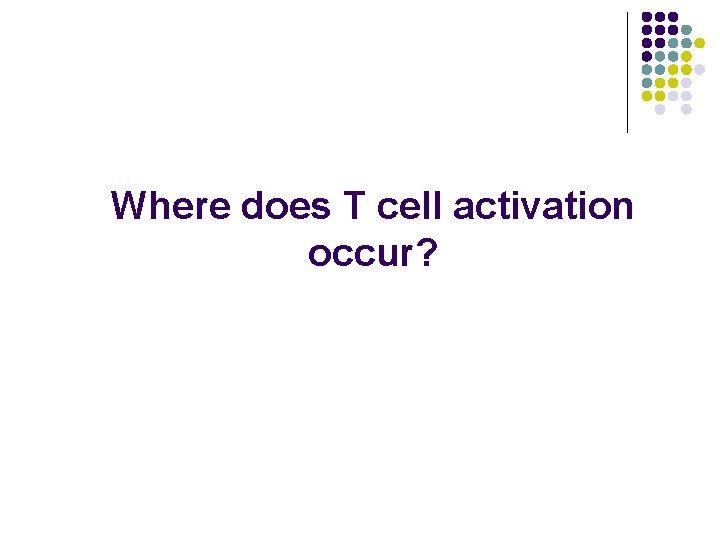 Where does T cell activation occur?